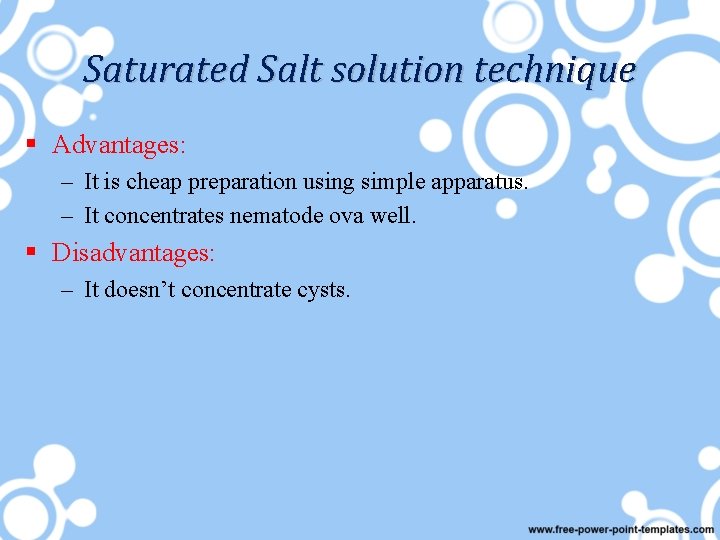 Saturated Salt solution technique

▪ Advantages:
– It is cheap preparation using simple apparatus.
– It concentrates nematode ova well.

▪ Disadvantages:
– It doesn’t concentrate cysts.

www.free-power-point-templates.com